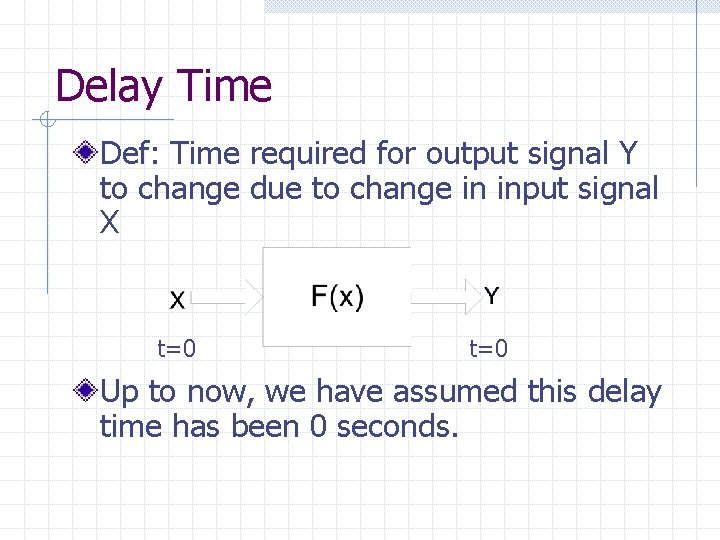 Delay Time

Def: Time required for output signal Y to change due to change in input signal X

X

F(x)

Y

t=0

t=0

Up to now, we have assumed this delay time has been 0 seconds.